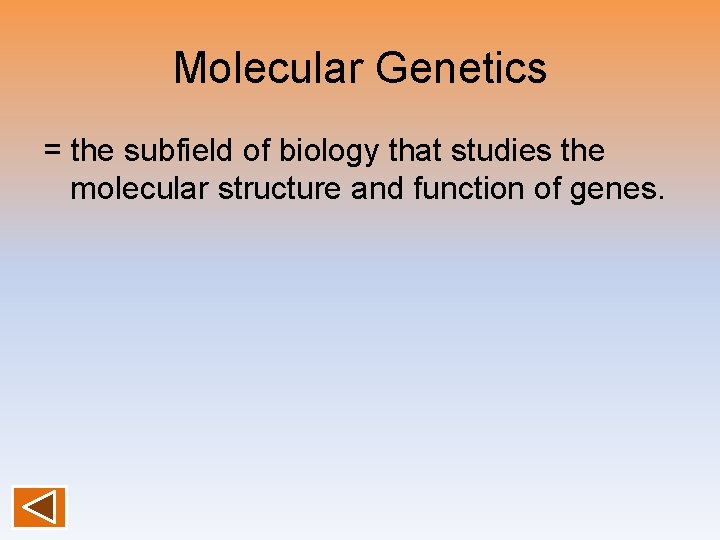 Molecular Genetics

= the subfield of biology that studies the molecular structure and function of genes.